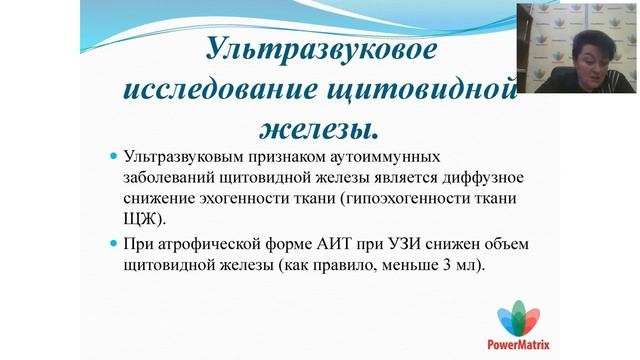 Ультразвуковое исследование щитовидной железы.

Ультразвуковым признаком аутоиммунных заболеваний щитовидной железы является диффузное снижение эхогенности ткани (гипоэхогенности ткани ЩЖ).

При атрофической форме АИТ при УЗИ снижен объем щитовидной железы (как правило, меньше 3 мл).

PowerMatrix